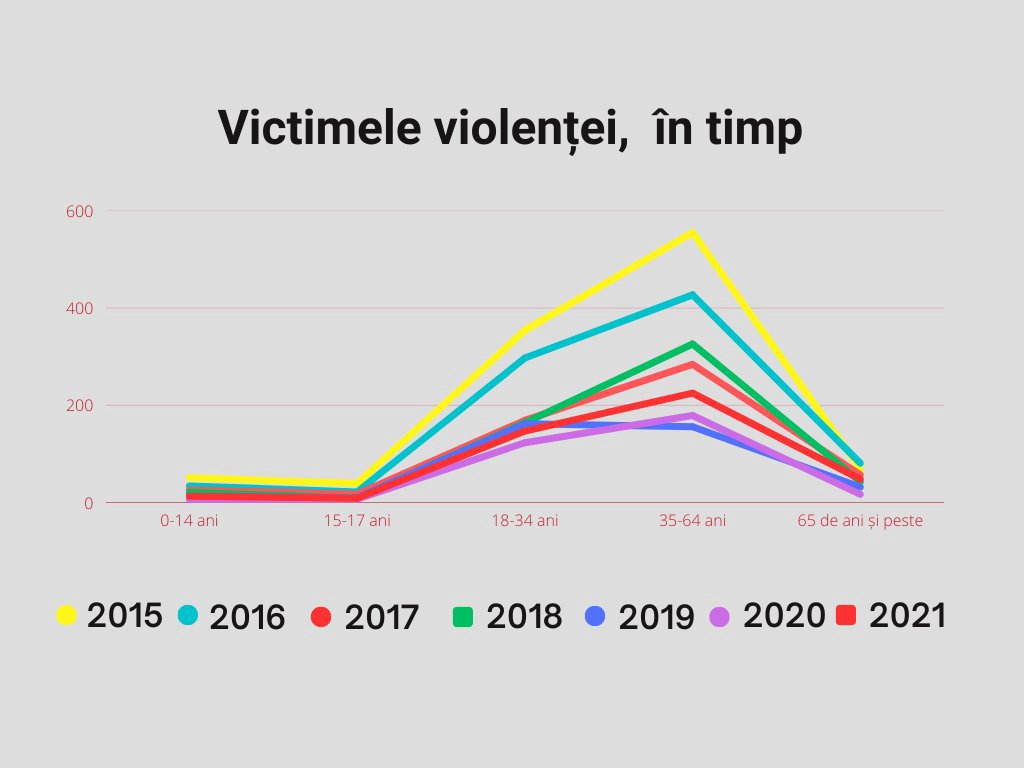 Victimele violenței,  în timp

600
400
200
0

0-14 ani
15-17 ani
18-34 ani
35-64 ani
65 de ani și peste

2015 2016 2017 2018 2019 2020 2021